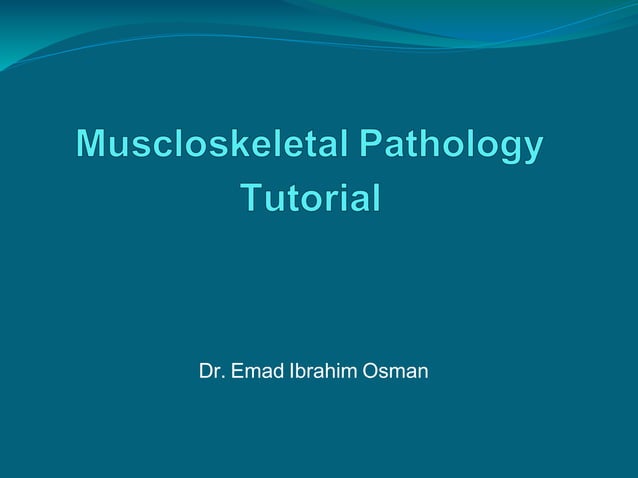 Muscloskeletal Pathology Tutorial

Dr. Emad Ibrahim Osman